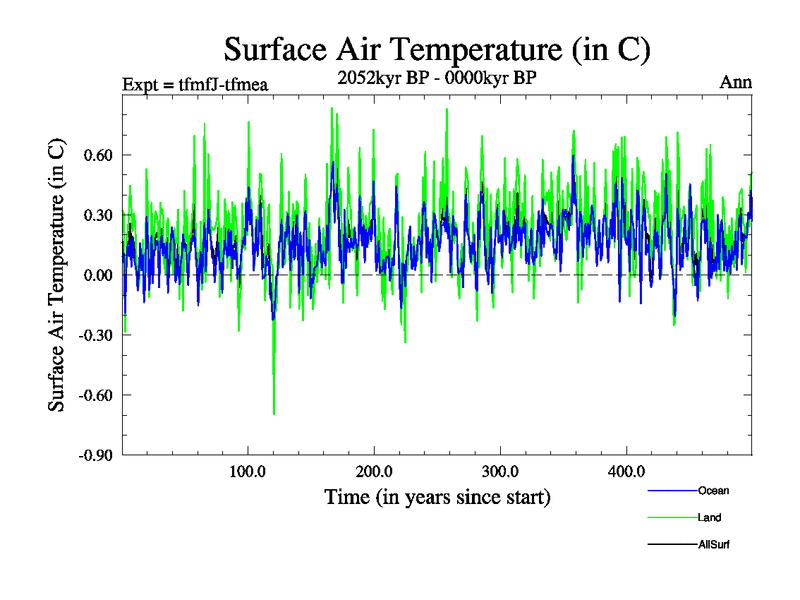 Surface Air Temperature (in C)

Expt = tfmfJ-tfmea

2052kyr BP - 0000kyr BP

Ann

Surface Air Temperature (in C)

0.60
0.30
0.00
-0.30
-0.60
-0.90

100.0
200.0
300.0
400.0

Time (in years since start)

Ocean
Land
AllSurf